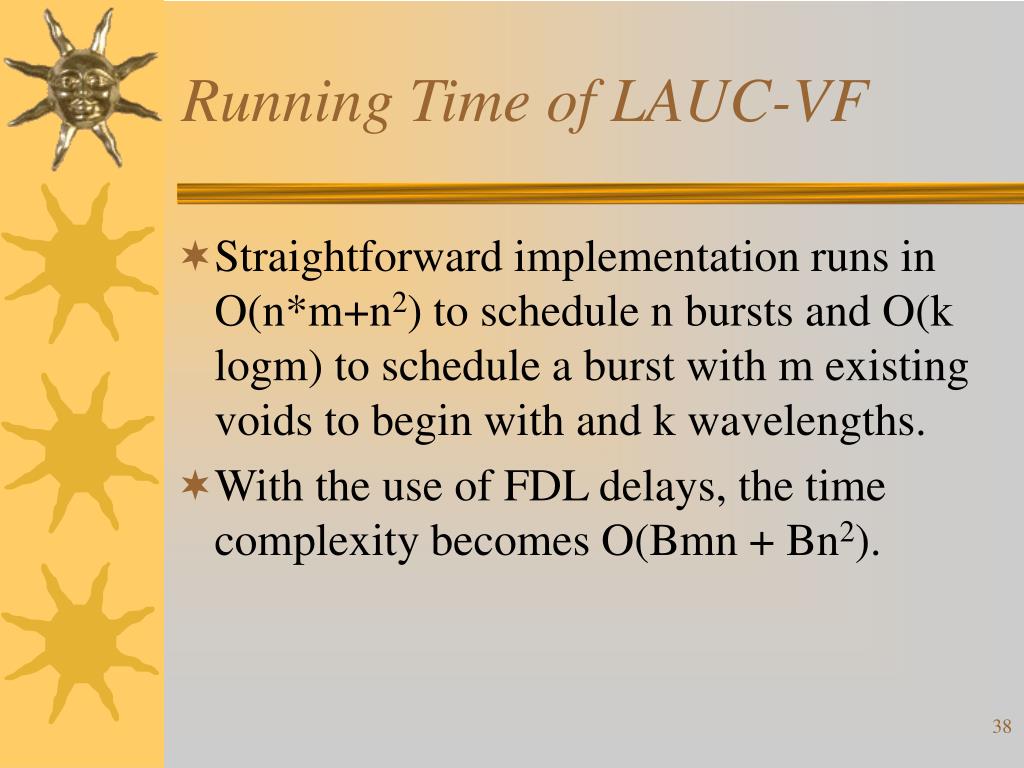 Running Time of LAUC-VF

Straightforward implementation runs in $O(n*m+n^2)$ to schedule n bursts and O(k logm) to schedule a burst with m existing voids to begin with and k wavelengths.

With the use of FDL delays, the time complexity becomes $O(Bmn + Bn^2)$.

38